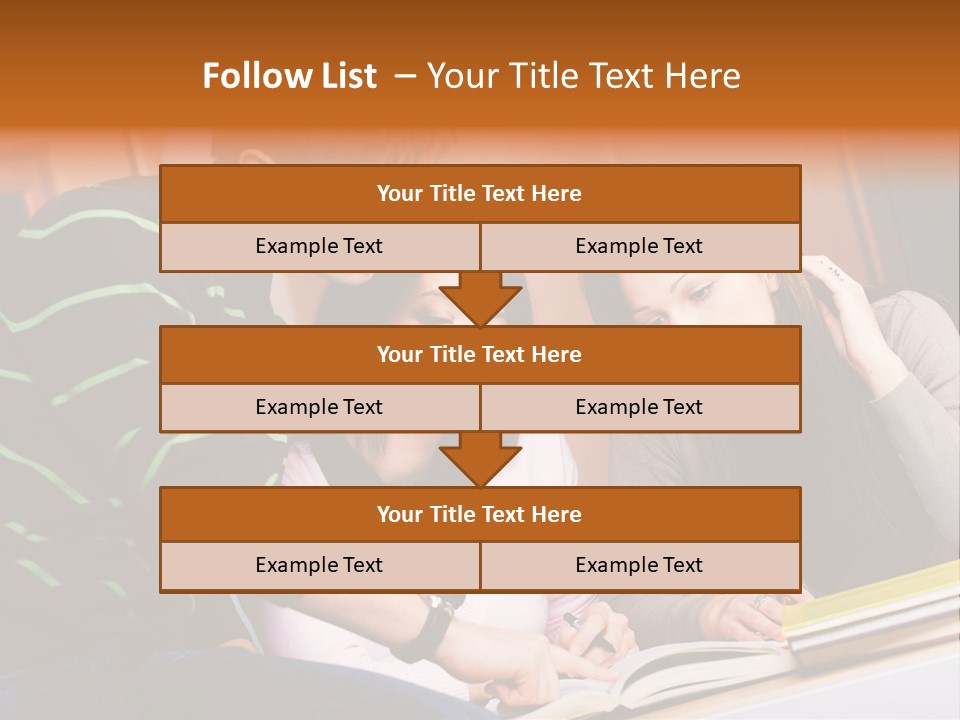 Follow List – Your Title Text Here

Your Title Text Here

Example Text

Example Text

Your Title Text Here

Example Text

Example Text

Your Title Text Here

Example Text

Example Text